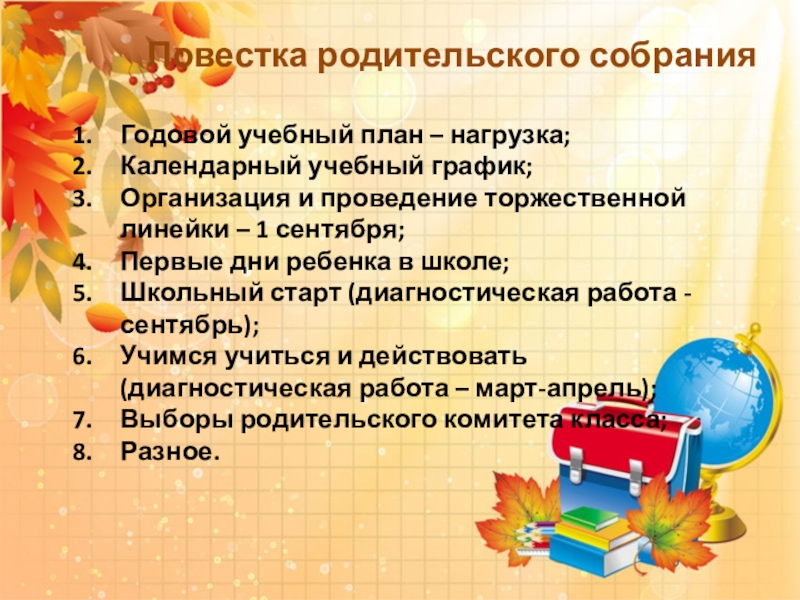 Повестка родительского собрания

1. Годовой учебный план – нагрузка;
2. Календарный учебный график;
3. Организация и проведение торжественной линейки – 1 сентября;
4. Первые дни ребенка в школе;
5. Школьный старт (диагностическая работа - сентябрь);
6. Учимся учиться и действовать (диагностическая работа – март-апрель);
7. Выборы родительского комитета класса;
8. Разное.